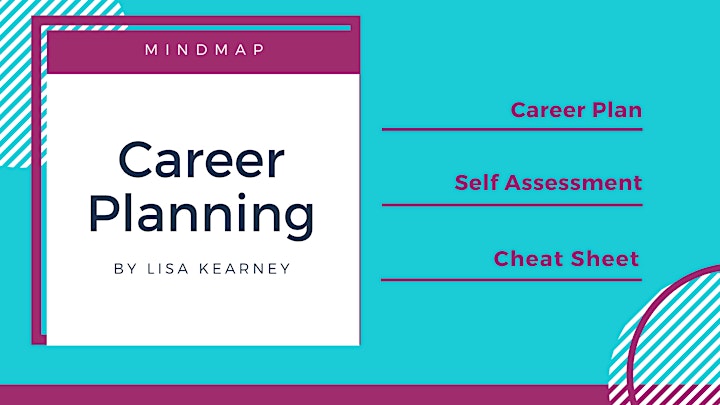 MINDMAP

Career Planning

BY LISA KEARNEY

Career Plan

Self Assessment

Cheat Sheet